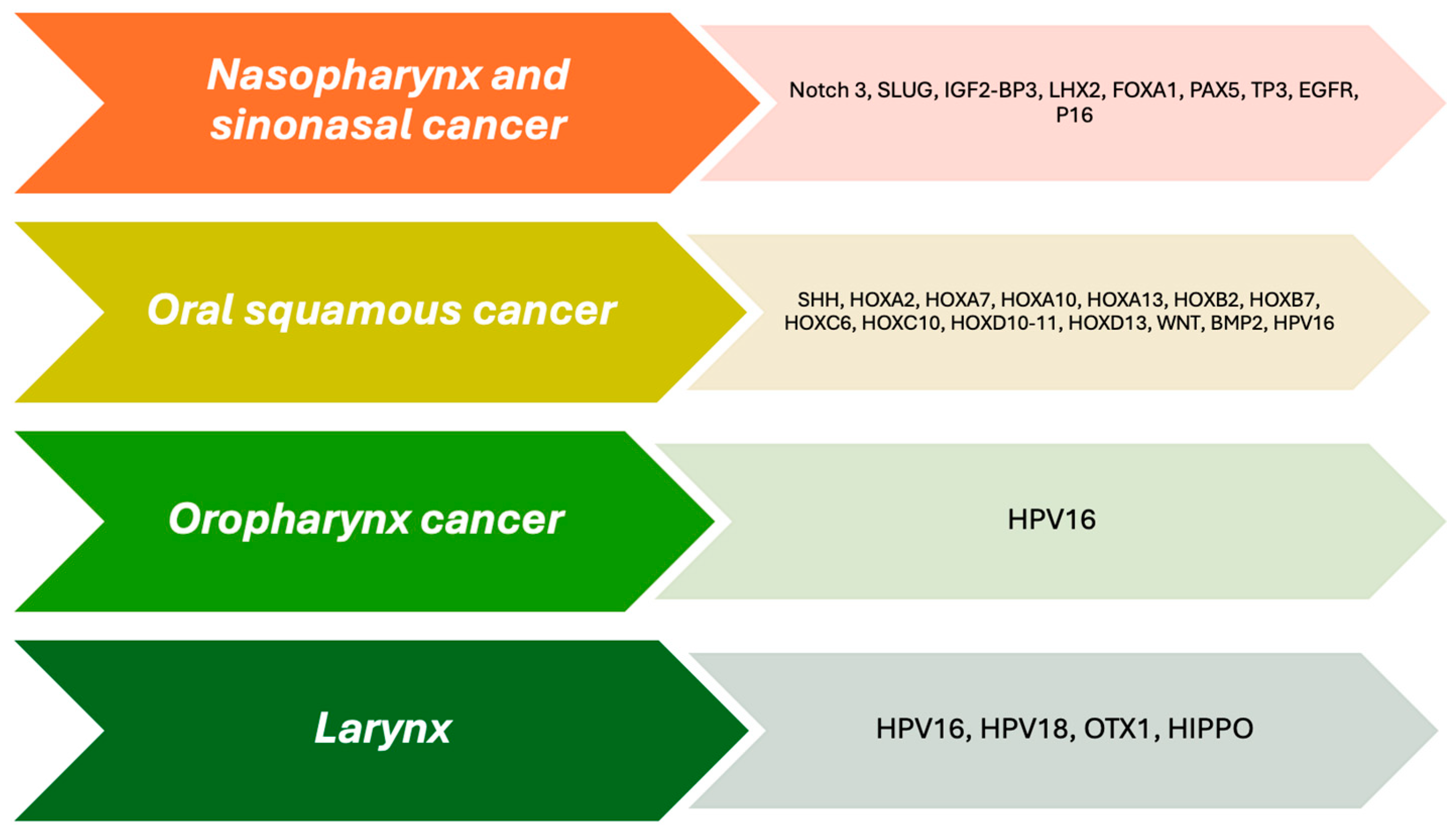 Nasopharynx and sinonasal cancer

Notch 3, SLUG, IGF2-BP3, LHX2, FOXA1, PAX5, TP3, EGFR, P16

Oral squamous cancer

SHH, HOXA2, HOXA7, HOXA10, HOXA13, HOXB2, HOXB7, HOXC6, HOXC10, HOXD10-11, HOXD13, WNT, BMP2, HPV16

Oropharynx cancer

HPV16

Larynx

HPV16, HPV18, OTX1, HIPPO